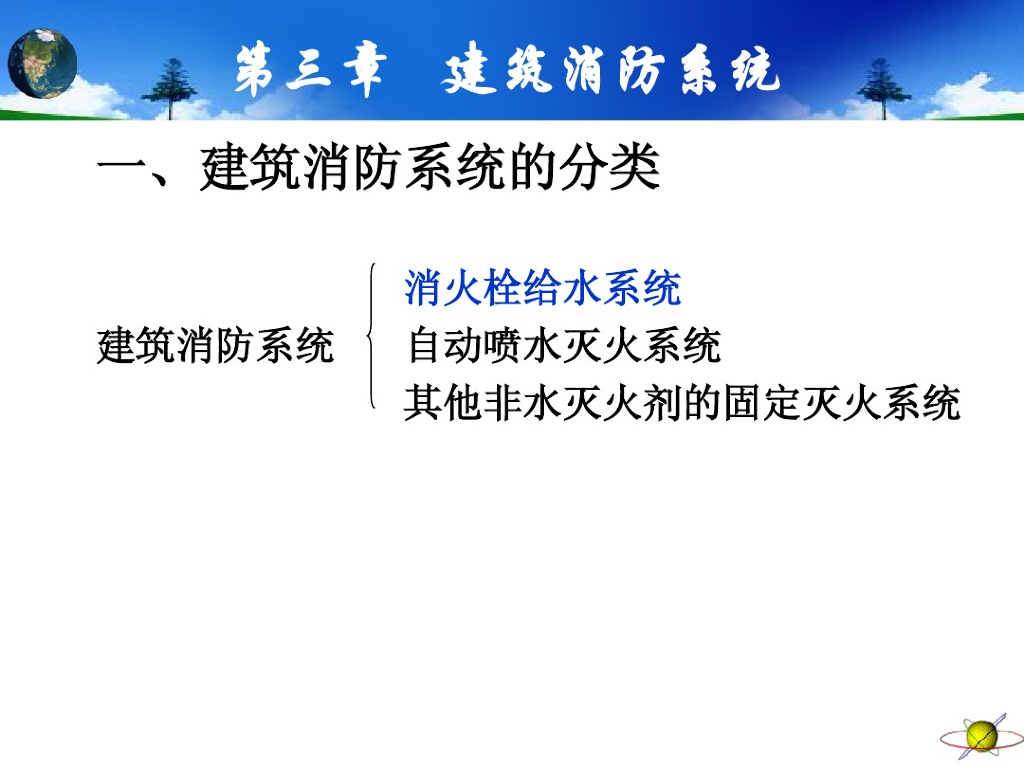 第三章　建筑消防系统

一、建筑消防系统的分类

建筑消防系统
消火栓给水系统
自动喷水灭火系统
其他非水灭火剂的固定灭火系统